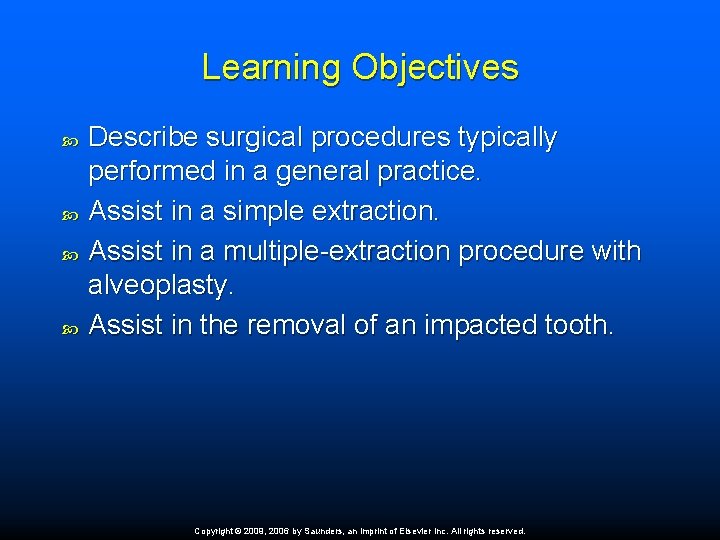 Learning Objectives

Describe surgical procedures typically performed in a general practice.

Assist in a simple extraction.

Assist in a multiple-extraction procedure with alveoplasty.

Assist in the removal of an impacted tooth.

Copyright © 2009, 2006 by Saunders, an imprint of Elsevier Inc. All rights reserved.